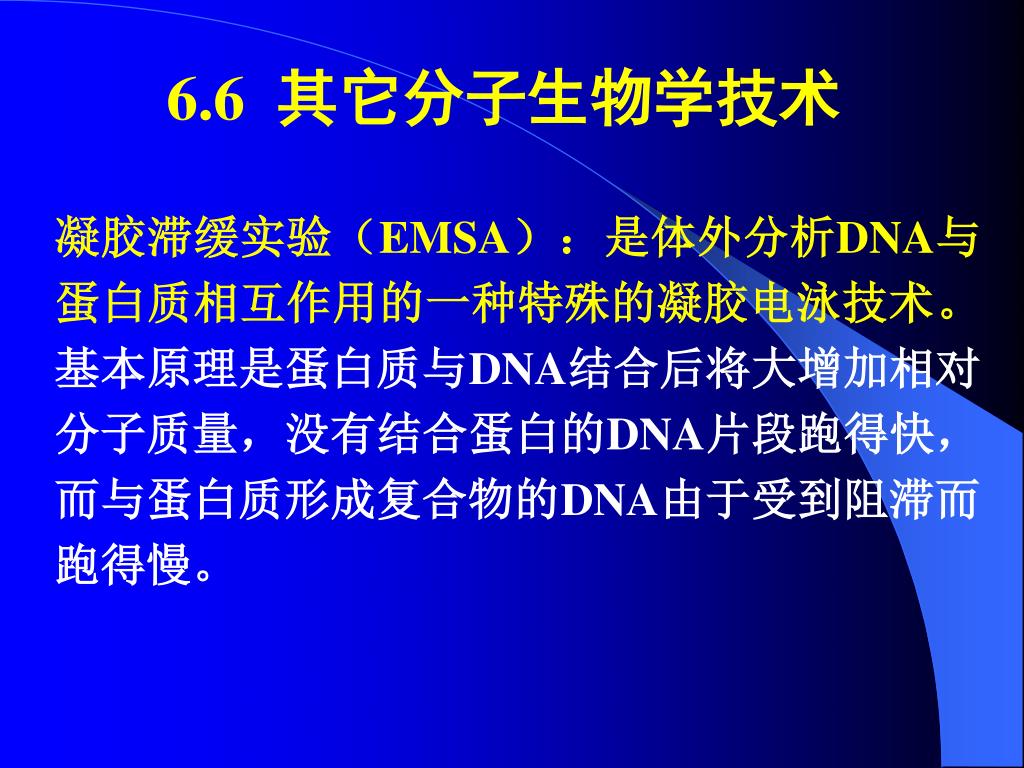 6.6 其它分子生物学技术

凝胶滞缓实验（EMSA）：是体外分析DNA与蛋白质相互作用的一种特殊的凝胶电泳技术。基本原理是蛋白质与DNA结合后将大增加相对分子质量，没有结合蛋白的DNA片段跑得快，而与蛋白质形成复合物的DNA由于受到阻滞而跑得慢。